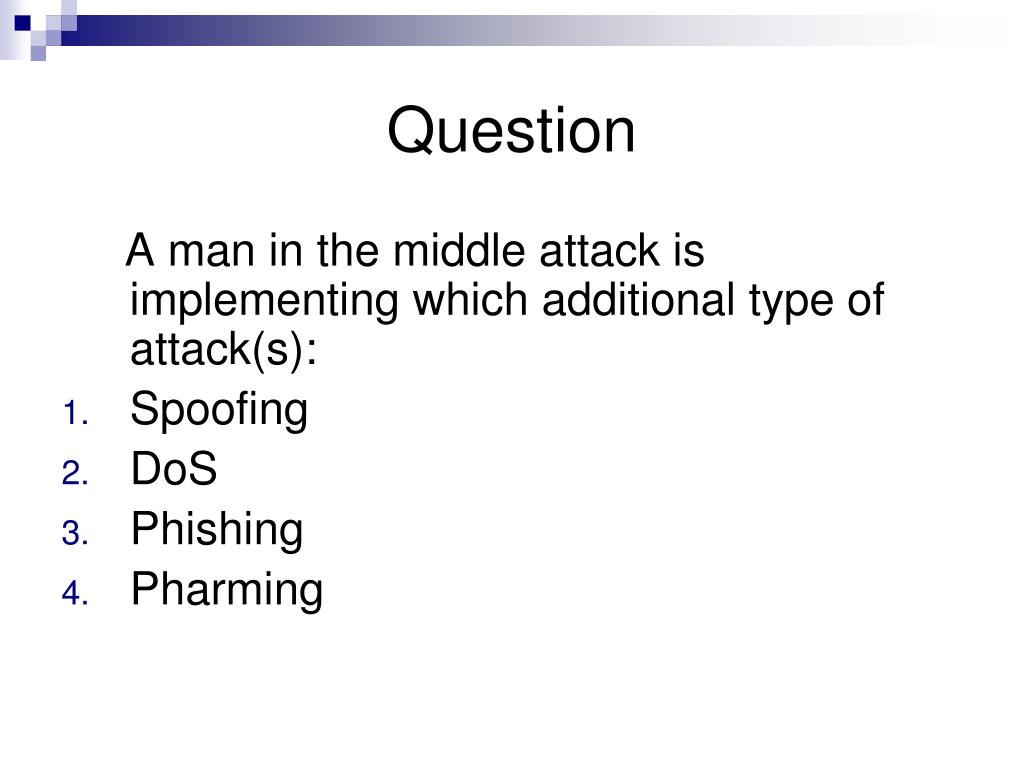 Question

A man in the middle attack is implementing which additional type of attack(s):

1. Spoofing
2. DoS
3. Phishing
4. Pharming